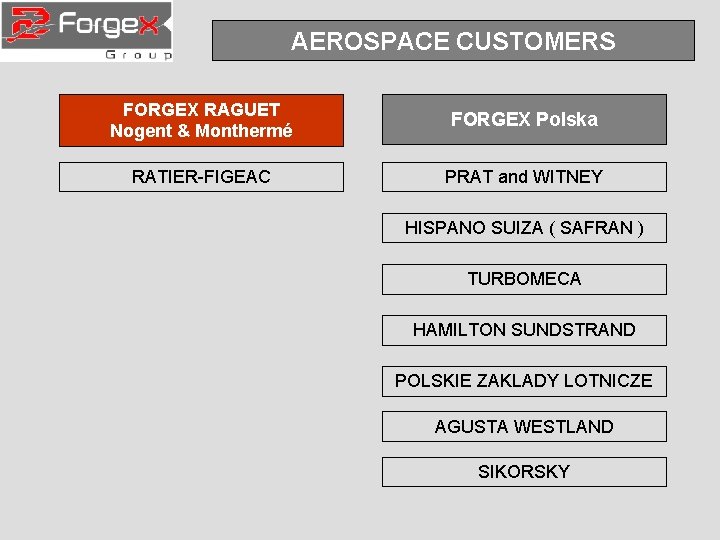 Forgex
Group

AEROSPACE CUSTOMERS

FORGEX RAGUET
Nogent & Monthermé

RATIER-FIGEAC

FORGEX Polska

PRAT and WITNEY

HISPANO SUIZA ( SAFRAN )

TURBOMECA

HAMILTON SUNDSTRAND

POLSKIE ZAKLADY LOTNICZE

AGUSTA WESTLAND

SIKORSKY